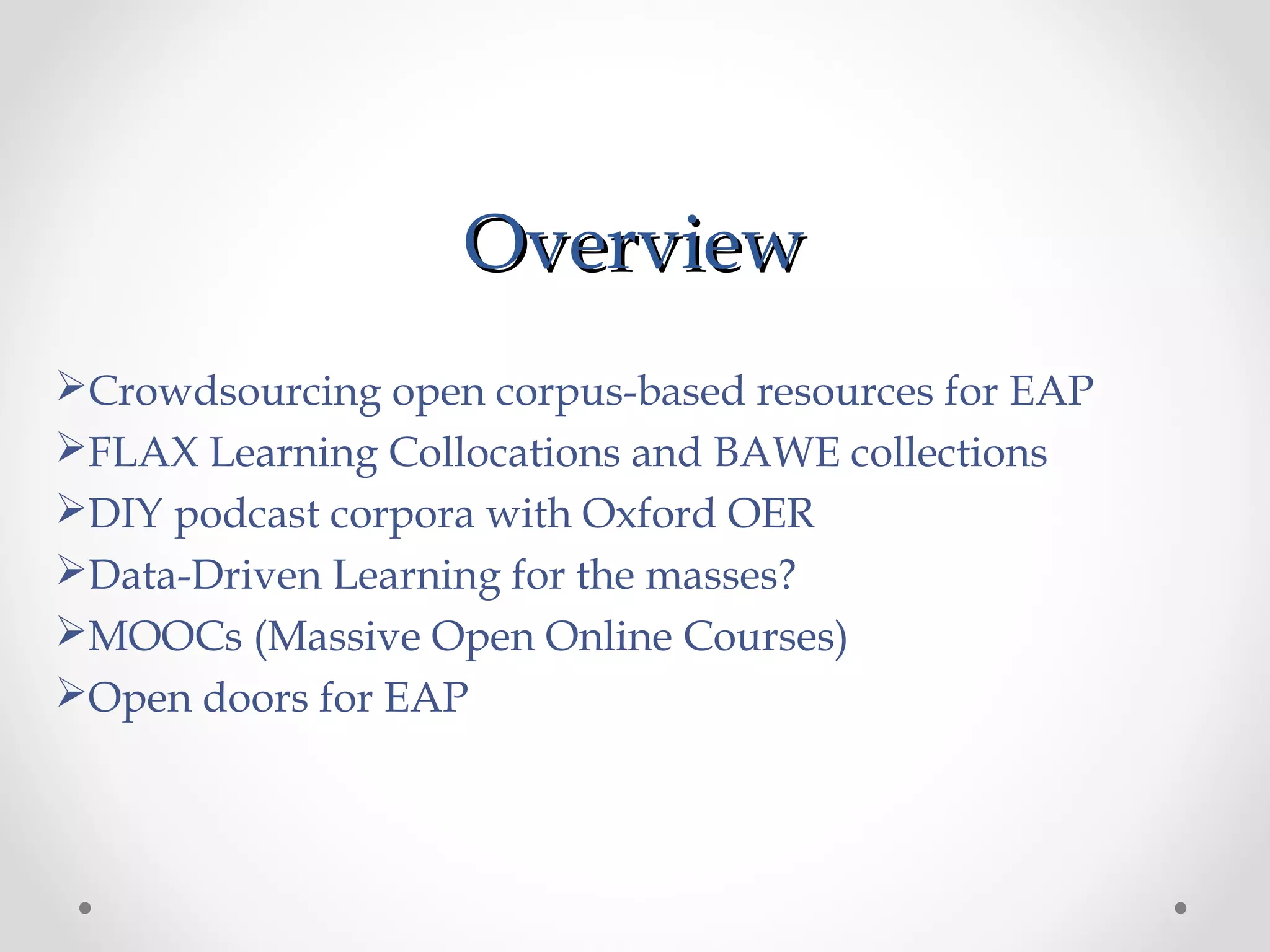 Overview

➢Crowdsourcing open corpus-based resources for EAP
➢FLAX Learning Collocations and BAWE collections
➢DIY podcast corpora with Oxford OER
➢Data-Driven Learning for the masses?
➢MOOCs (Massive Open Online Courses)
➢Open doors for EAP